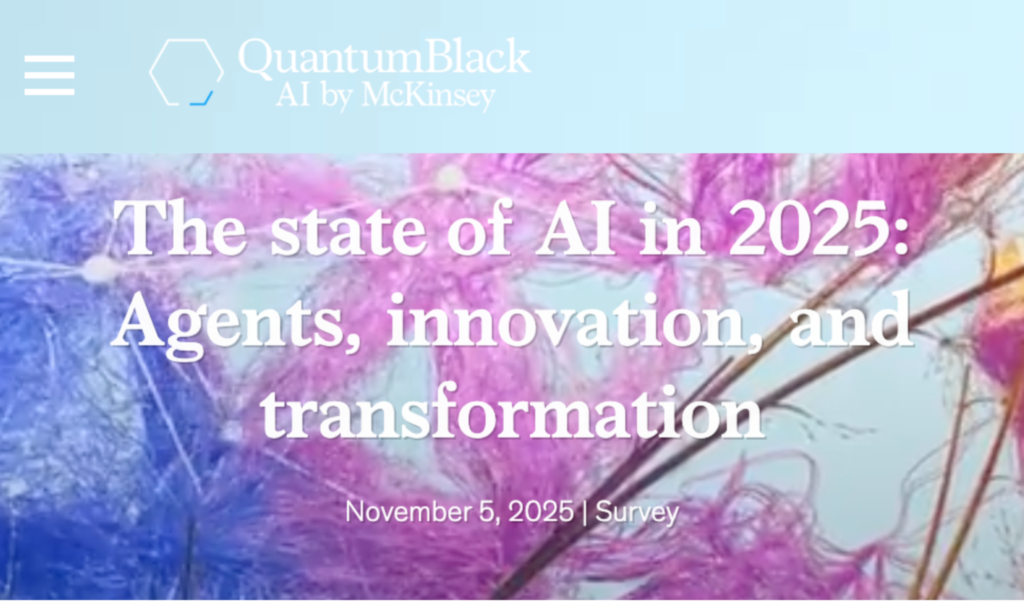 QuantumBlack
AI by McKinsey

The state of AI in 2025: Agents, innovation, and transformation

November 5, 2025 | Survey